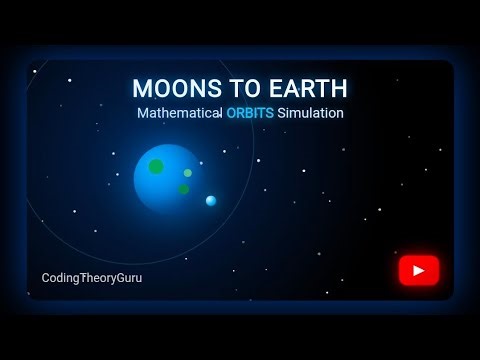 MOONS TO EARTH
Mathematical ORBITS Simulation

CodingTheoryGuru